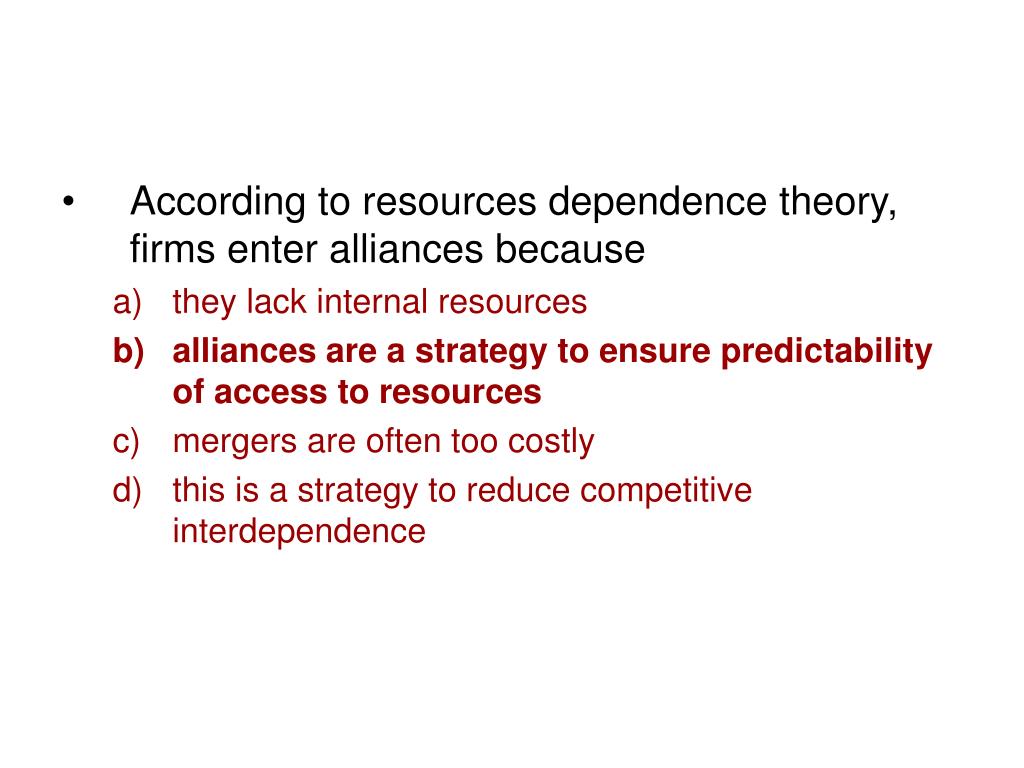 • According to resources dependence theory, firms enter alliances because

a) they lack internal resources
b) alliances are a strategy to ensure predictability of access to resources
c) mergers are often too costly
d) this is a strategy to reduce competitive interdependence